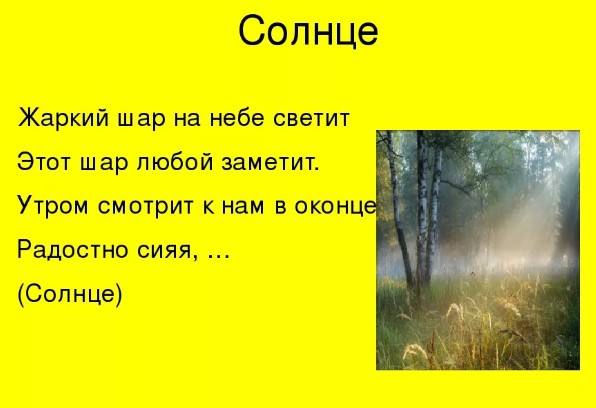 Солнце

Жаркий шар на небе светит
Этот шар любой заметит.
Утром смотрит к нам в оконце
Радостно сияя, …
(Солнце)